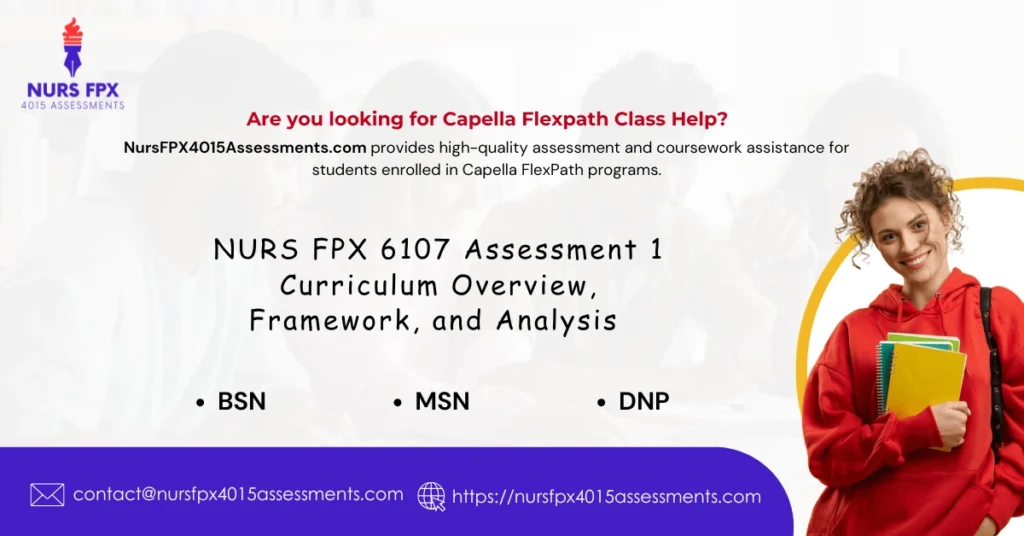 NURS FPX
4015 ASSESSMENTS

Are you looking for Capella Flexpath Class Help?

NursFPX4015Assessments.com provides high-quality assessment and coursework assistance for students enrolled in Capella FlexPath programs.

NURS FPX 6107 Assessment 1
Curriculum Overview,
Framework, and Analysis

• BSN
• MSN
• DNP

contact@nursfpx4015assessments.com
https://nursfpx4015assessments.com